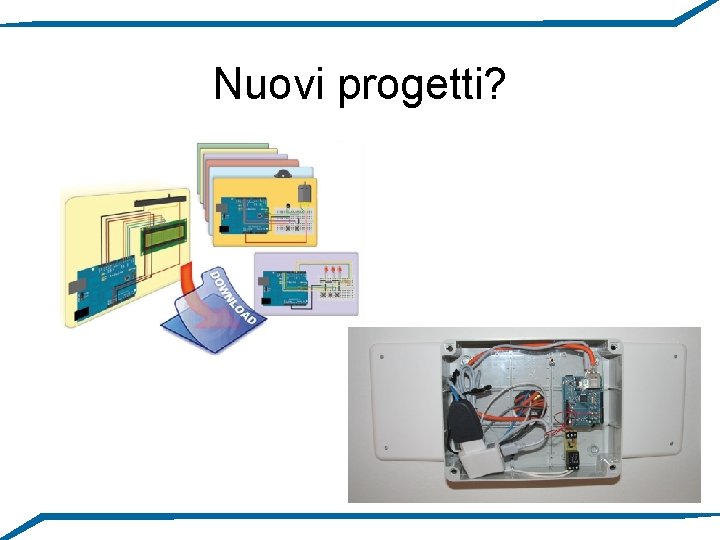 Nuovi progetti?

DOWNLOAD